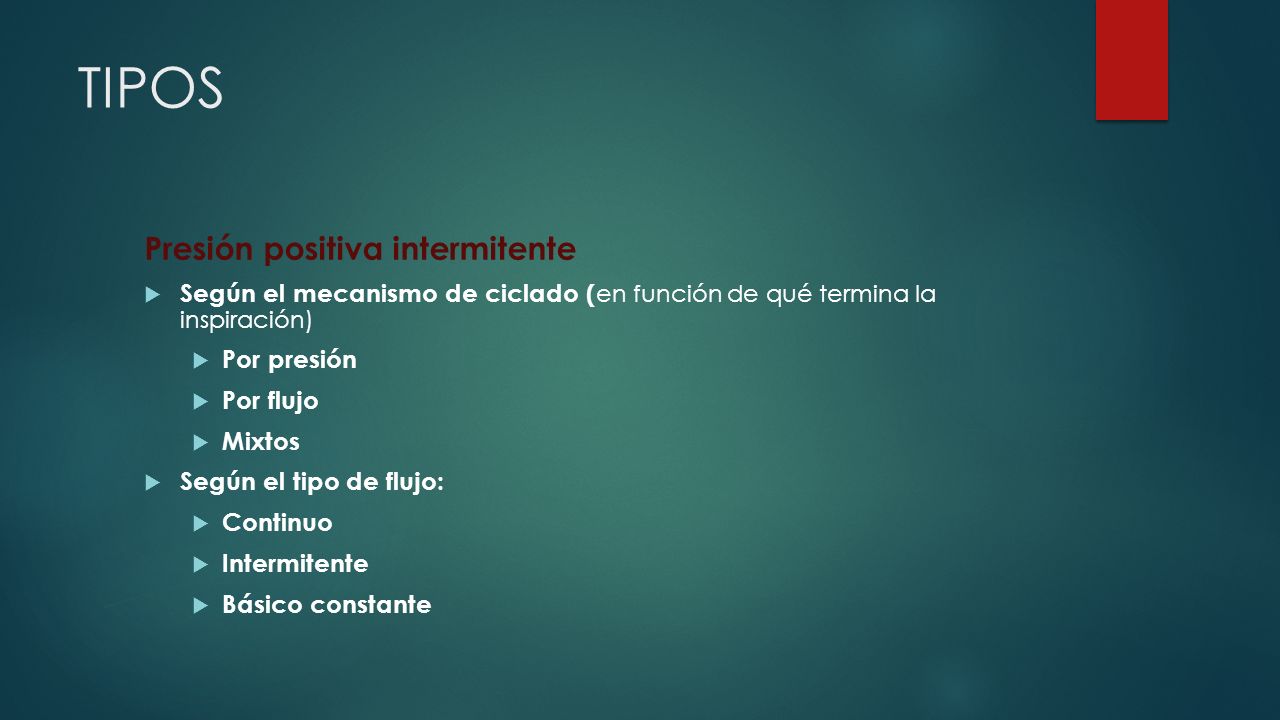 TIPOS

Presión positiva intermitente

Según el mecanismo de ciclado (en función de qué termina la inspiración)

Por presión

Por flujo

Mixtos

Según el tipo de flujo:

Continuo

Intermitente

Básico constante